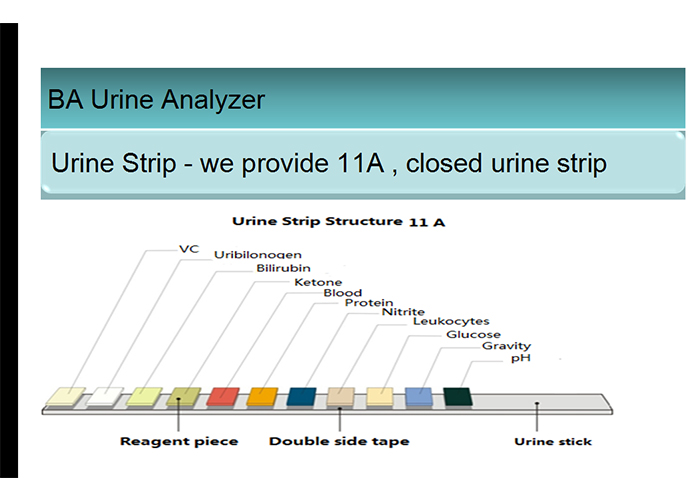 BA Urine Analyzer

Urine Strip - we provide 11A , closed urine strip

Urine Strip Structure 11 A

VC
Uribilonogen
Bilirubin
Ketone
Blood
Protein
Nitrite
Leukocytes
Glucose
Gravity
pH

Reagent piece
Double side tape
Urine stick